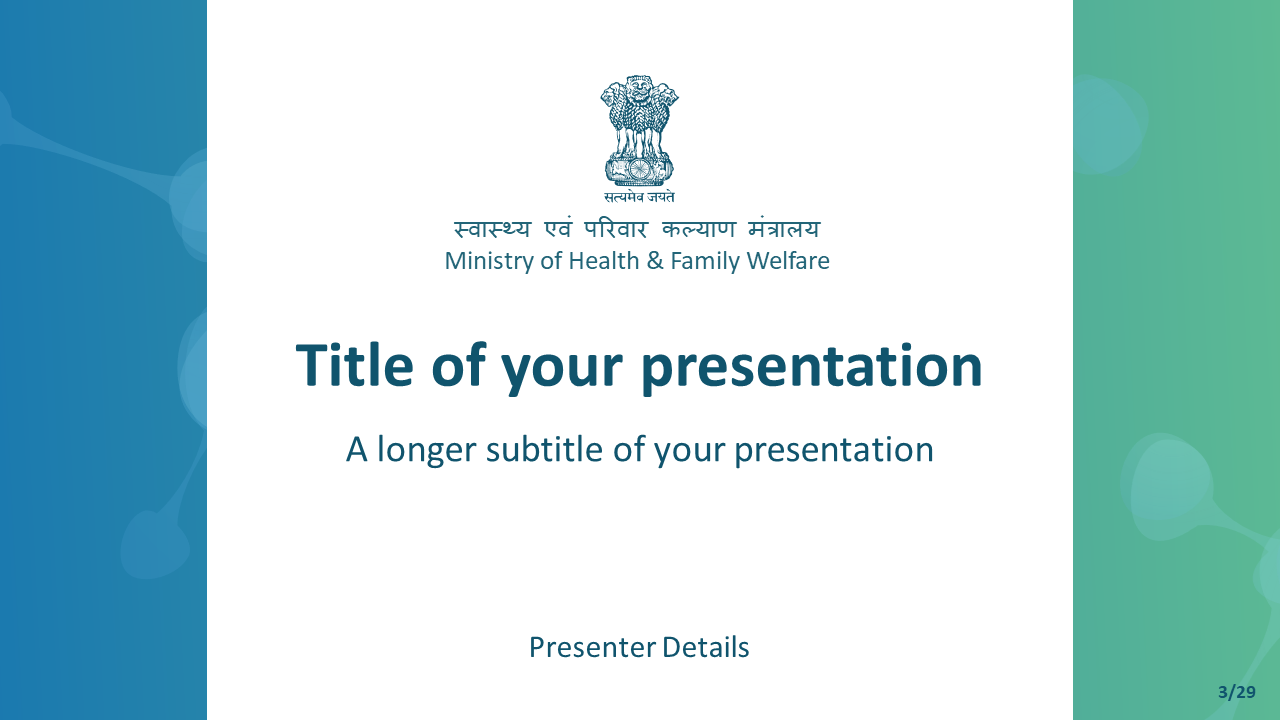 सत्यमेव जयते

स्वास्थ्य एवं परिवार कल्याण मंत्रालय
Ministry of Health & Family Welfare

Title of your presentation

A longer subtitle of your presentation

Presenter Details

3/29